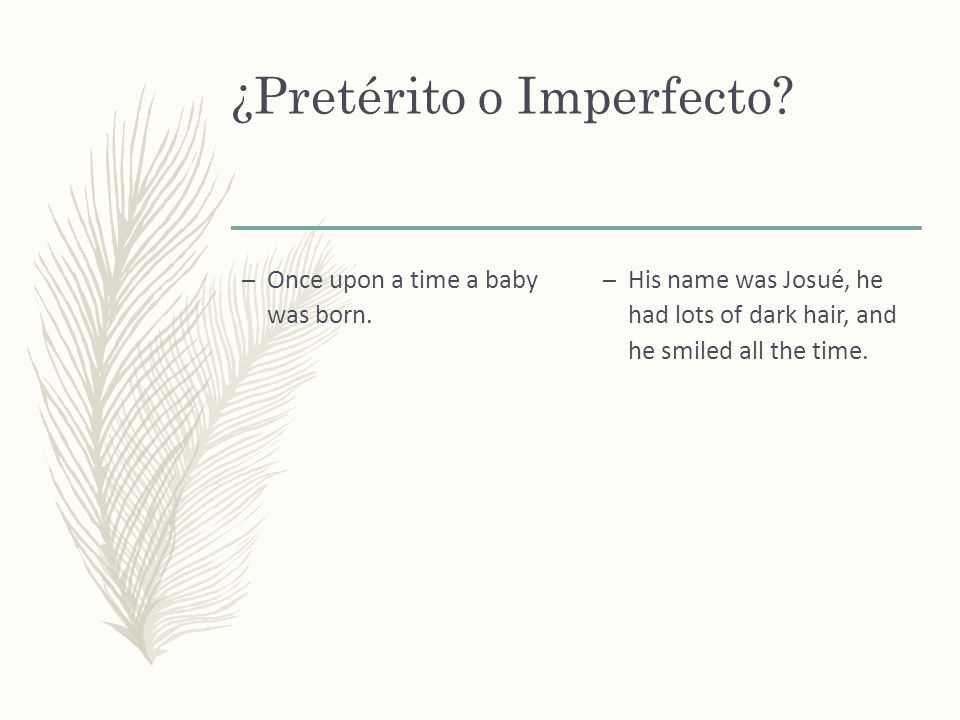 ¿Pretérito o Imperfecto?

– Once upon a time a baby was born.

– His name was Josué, he had lots of dark hair, and he smiled all the time.